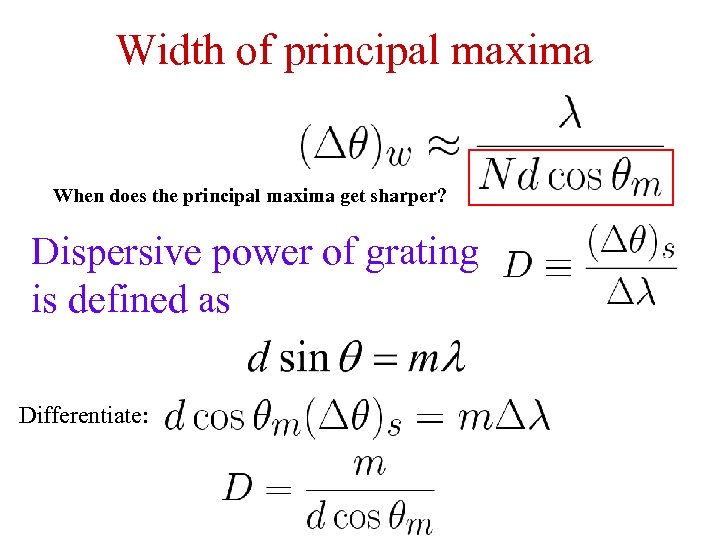 Width of principal maxima

$(\Delta\theta)_w \approx \frac{\lambda}{Nd\cos\theta_m}$

When does the principal maxima get sharper?

Dispersive power of grating is defined as $D \equiv \frac{(\Delta\theta)_s}{\Delta\lambda}$

$d\sin\theta = m\lambda$

Differentiate: $d\cos\theta_m(\Delta\theta)_s = m\Delta\lambda$

$D = \frac{m}{d\cos\theta_m}$